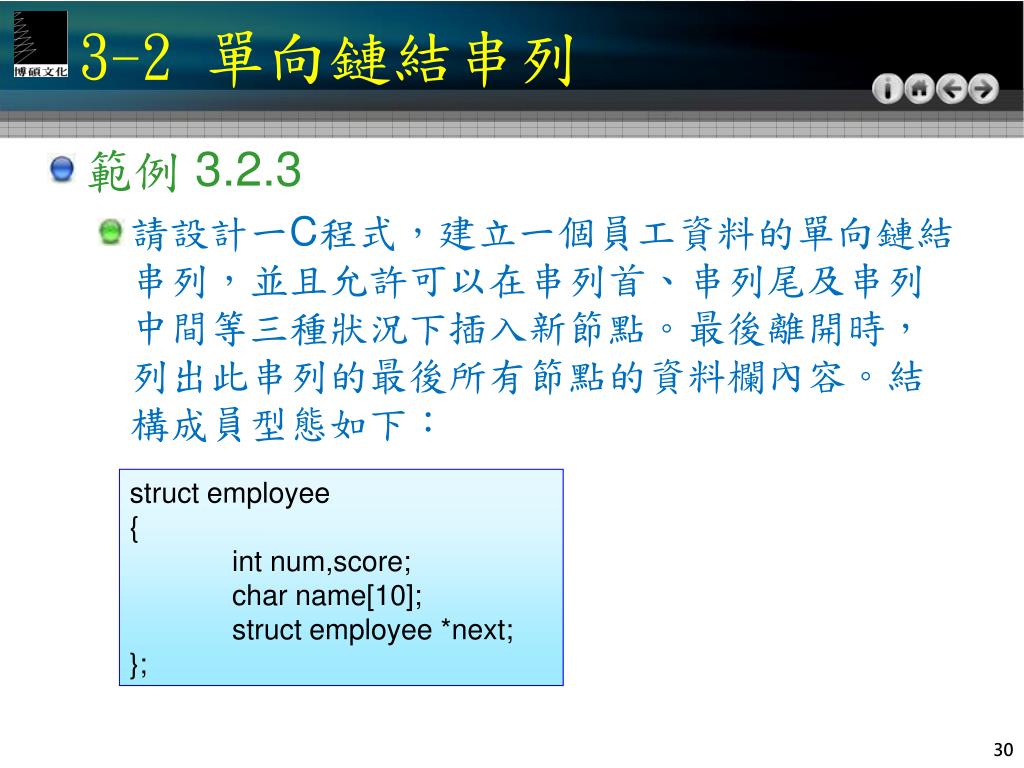 博碩文化

3-2 單向鏈結串列

範例 3.2.3

請設計一C程式，建立一個員工資料的單向鏈結串列，並且允許可以在串列首、串列尾及串列中間等三種狀況下插入新節點。最後離開時，列出此串列的最後所有節點的資料欄內容。結構成員型態如下：

struct employee
{
int num,score;
char name[10];
struct employee *next;
};

30